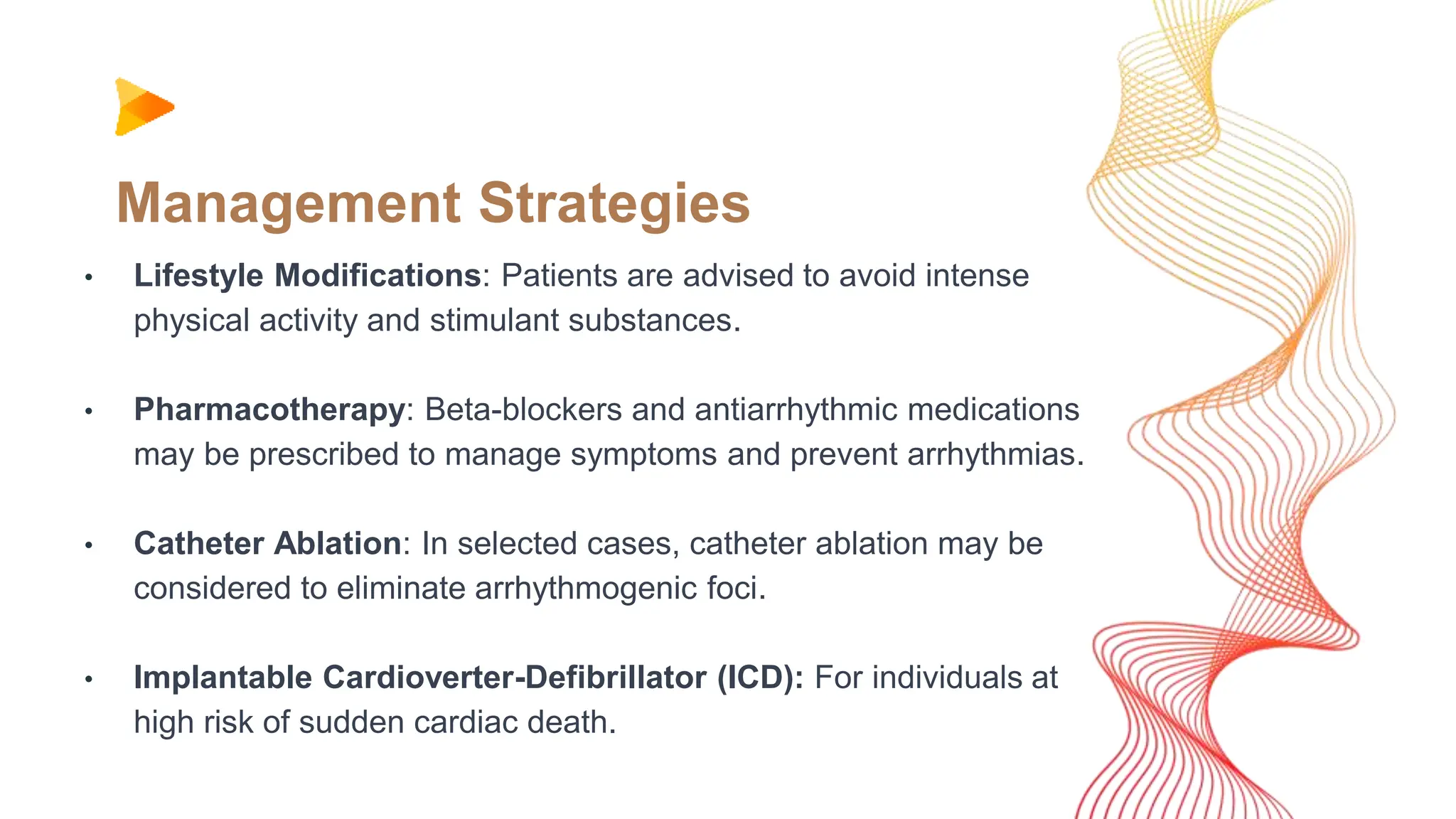 Management Strategies

• Lifestyle Modifications: Patients are advised to avoid intense physical activity and stimulant substances.

• Pharmacotherapy: Beta-blockers and antiarrhythmic medications may be prescribed to manage symptoms and prevent arrhythmias.

• Catheter Ablation: In selected cases, catheter ablation may be considered to eliminate arrhythmogenic foci.

• Implantable Cardioverter-Defibrillator (ICD): For individuals at high risk of sudden cardiac death.